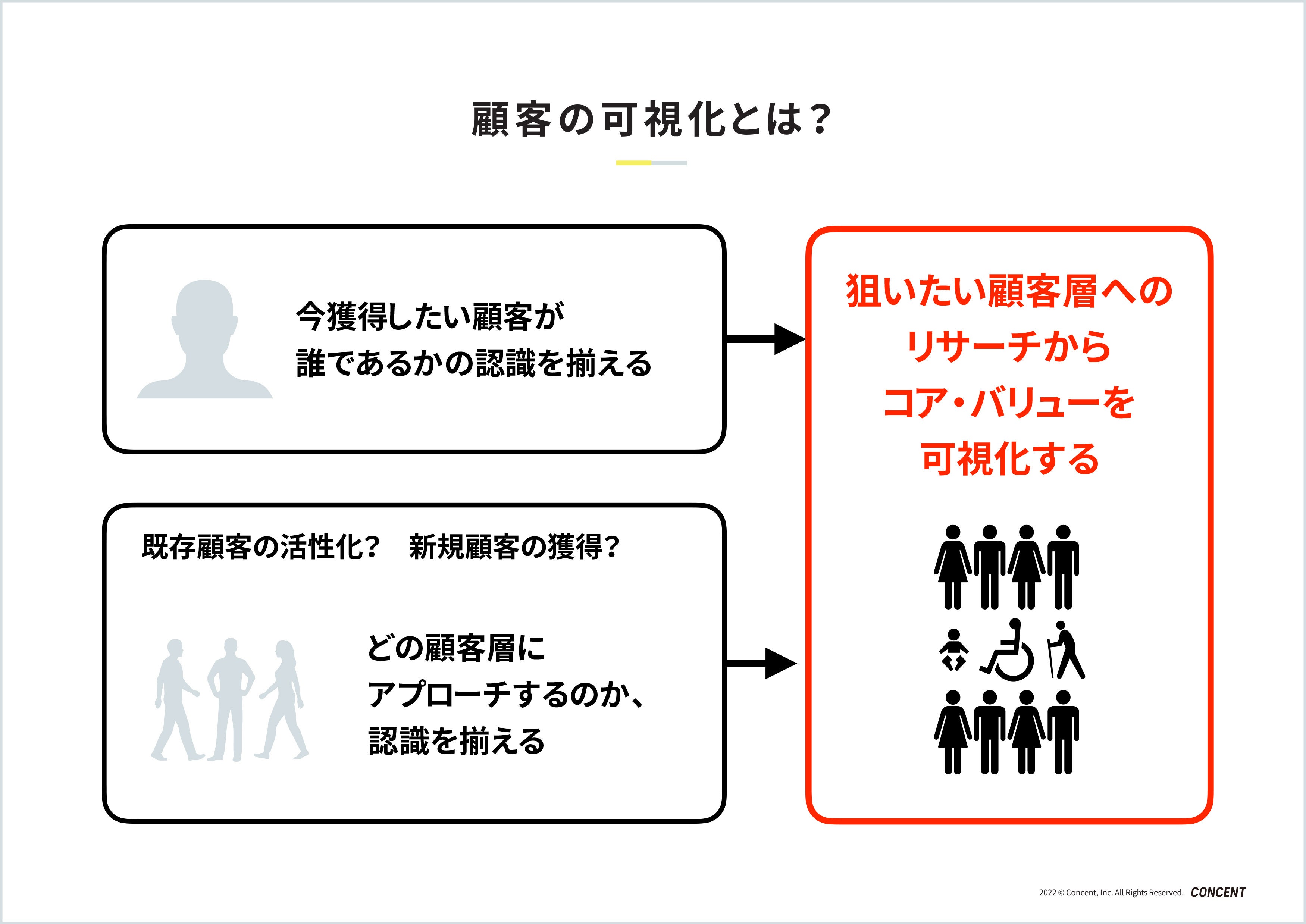 顧客の可視化とは？

今獲得したい顧客が
誰であるかの認識を揃える

既存顧客の活性化？　新規顧客の獲得？

どの顧客層に
アプローチするのか、
認識を揃える

狙いたい顧客層への
リサーチから
コア・バリューを
可視化する

2022 © Concent, Inc. All Rights Reserved. CONCENT